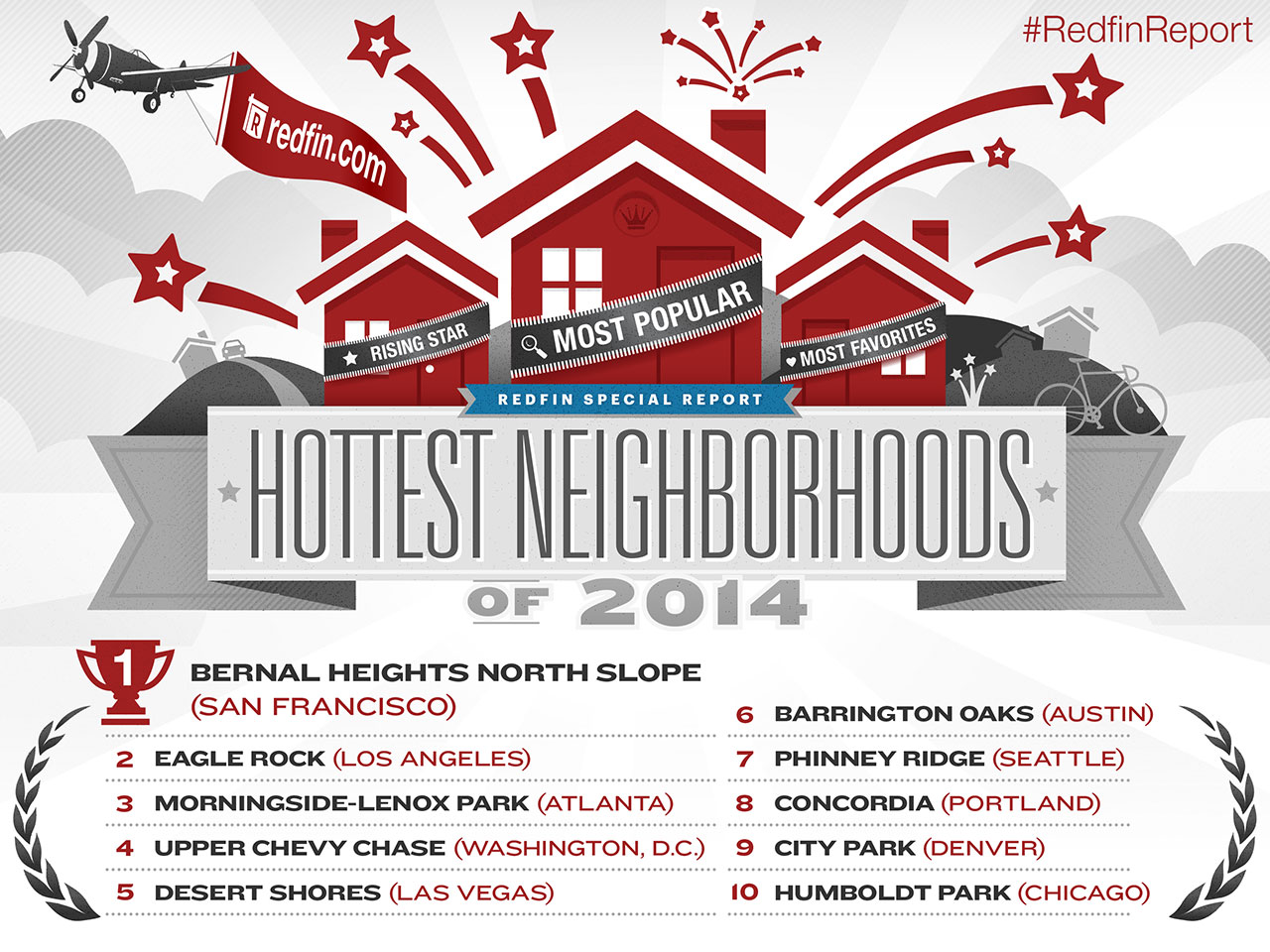 #RedfinReport

redfin.com

RISING STAR

MOST POPULAR

MOST FAVORITES

REDFIN SPECIAL REPORT

HOTTEST NEIGHBORHOODS

OF 2014

1 BERNAL HEIGHTS NORTH SLOPE (SAN FRANCISCO)

2 EAGLE ROCK (LOS ANGELES)

3 MORNINGSIDE-LENOX PARK (ATLANTA)

4 UPPER CHEVY CHASE (WASHINGTON, D.C.)

5 DESERT SHORES (LAS VEGAS)

6 BARRINGTON OAKS (AUSTIN)

7 PHINNEY RIDGE (SEATTLE)

8 CONCORDIA (PORTLAND)

9 CITY PARK (DENVER)

10 HUMBOLDT PARK (CHICAGO)